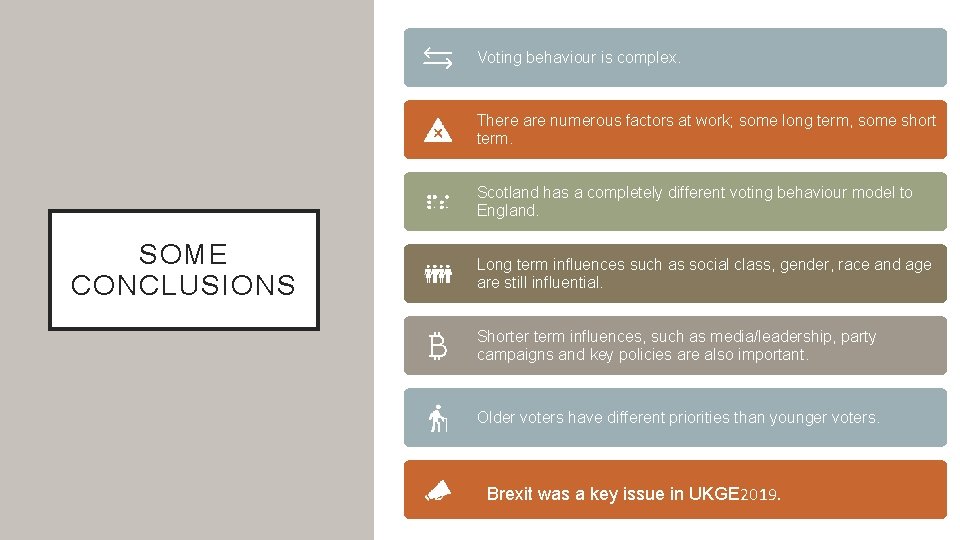 SOME CONCLUSIONS

Voting behaviour is complex.

There are numerous factors at work; some long term, some short term.

Scotland has a completely different voting behaviour model to England.

Long term influences such as social class, gender, race and age are still influential.

Shorter term influences, such as media/leadership, party campaigns and key policies are also important.

Older voters have different priorities than younger voters.

Brexit was a key issue in UKGE2019.